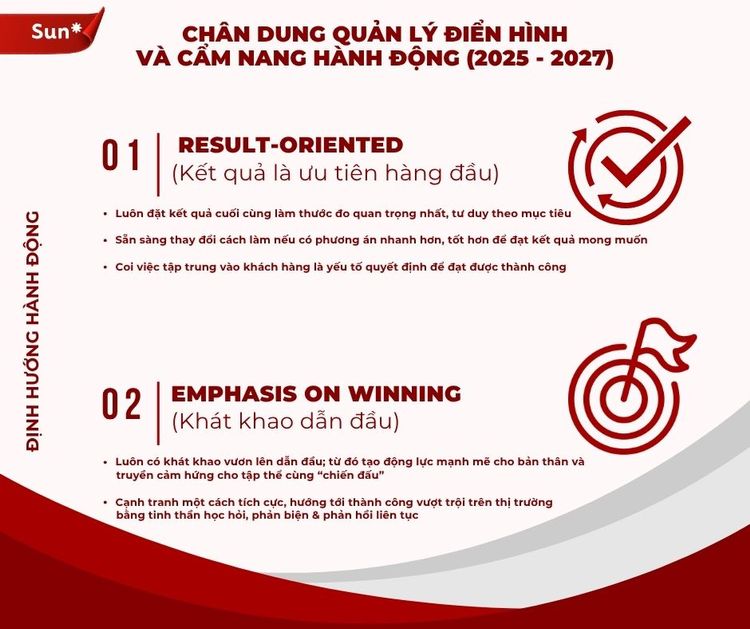 Sun*

CHÂN DUNG QUẢN LÝ ĐIỂN HÌNH VÀ CẨM NANG HÀNH ĐỘNG (2025 - 2027)

ĐỊNH HƯỚNG HÀNH ĐỘNG

01 RESULT-ORIENTED
(Kết quả là ưu tiên hàng đầu)

• Luôn đặt kết quả cuối cùng làm thước đo quan trọng nhất, tư duy theo mục tiêu
• Sẵn sàng thay đổi cách làm nếu có phương án nhanh hơn, tốt hơn để đạt kết quả mong muốn
• Coi việc tập trung vào khách hàng là yếu tố quyết định để đạt được thành công

02 EMPHASIS ON WINNING
(Khát khao dẫn đầu)

• Luôn có khát khao vươn lên dẫn đầu; từ đó tạo động lực mạnh mẽ cho bản thân và truyền cảm hứng cho tập thể cùng "chiến đấu"
• Cạnh tranh một cách tích cực, hướng tới thành công vượt trội trên thị trường bằng tinh thần học hỏi, phản biện & phản hồi liên tục